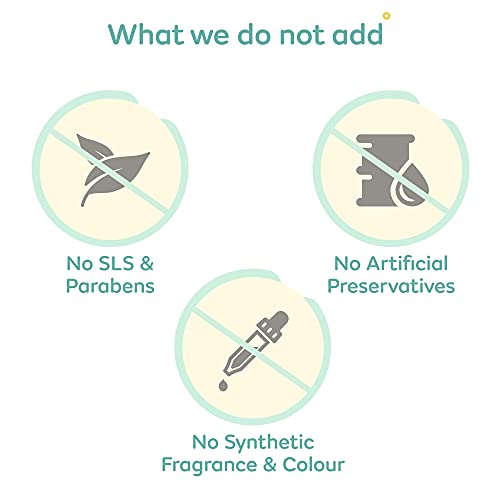 What we do not add

No SLS & Parabens

No Artificial Preservatives

No Synthetic Fragrance & Colour